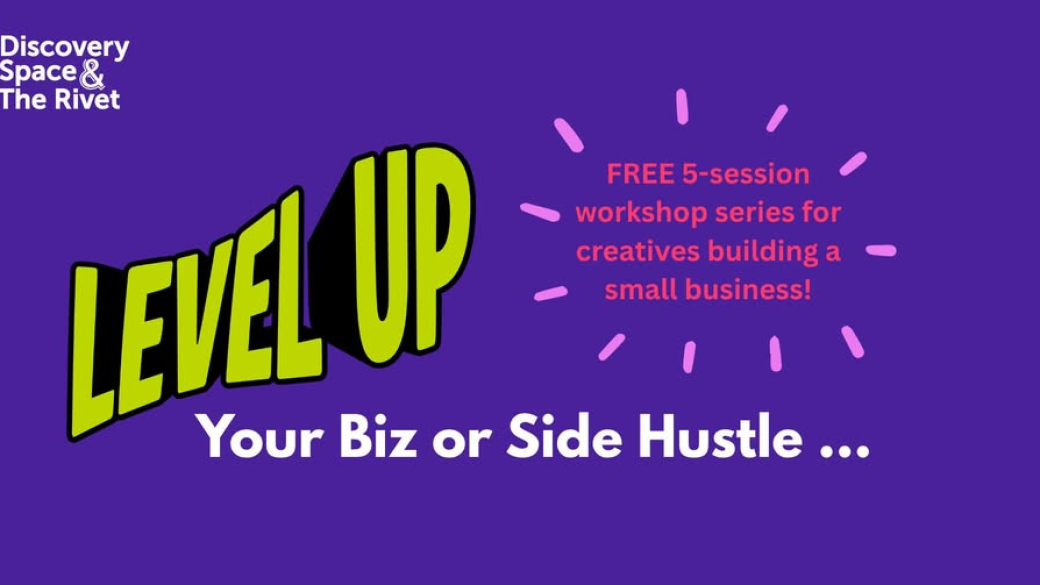 Discovery Space & The Rivet

LEVEL UP

FREE 5-session workshop series for creatives building a small business!

Your Biz or Side Hustle ...